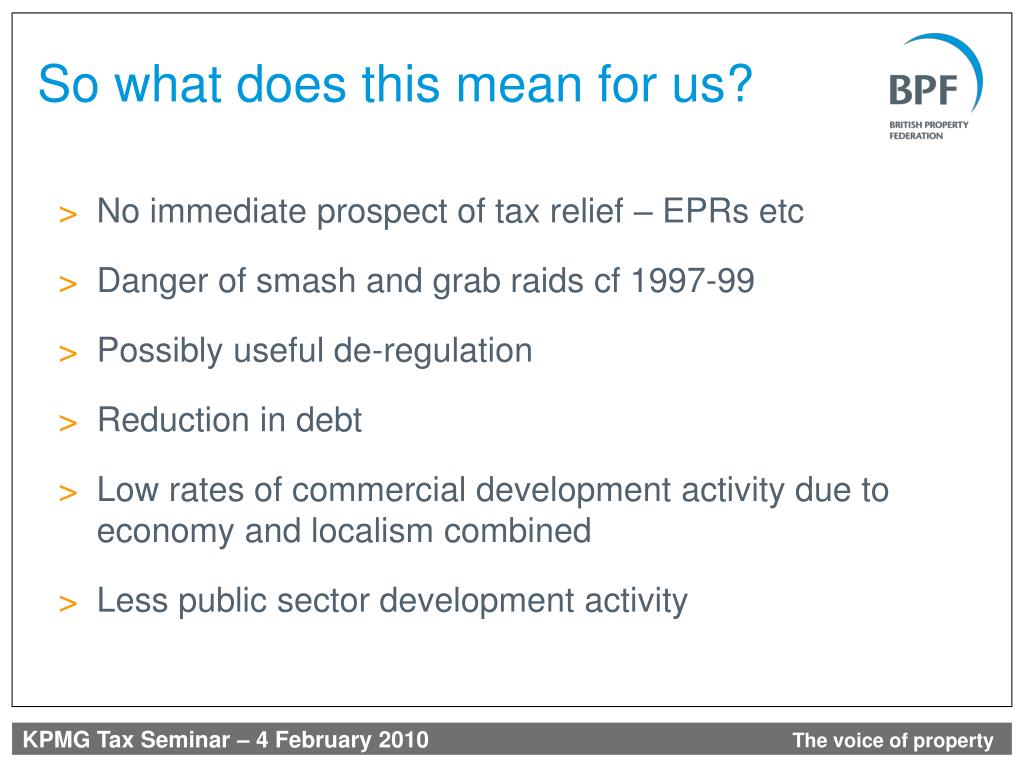 So what does this mean for us?

BPF
BRITISH PROPERTY FEDERATION

> No immediate prospect of tax relief – EPRs etc

> Danger of smash and grab raids cf 1997-99

> Possibly useful de-regulation

> Reduction in debt

> Low rates of commercial development activity due to economy and localism combined

> Less public sector development activity

KPMG Tax Seminar – 4 February 2010

The voice of property